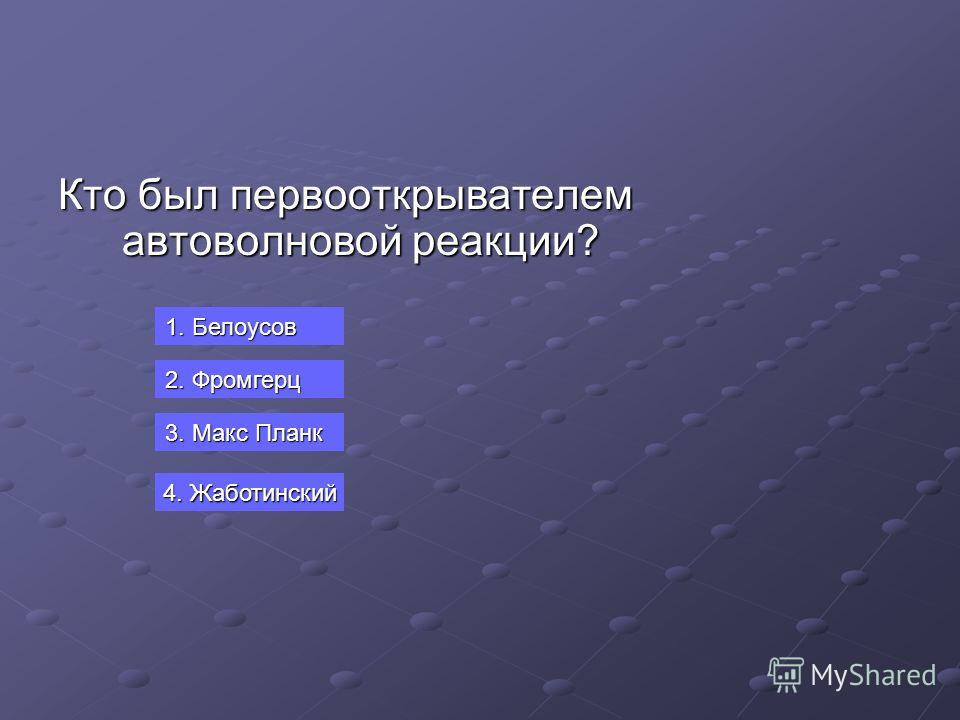 Кто был первооткрывателем автоволновой реакции?

1. Белоусов

2. Фромгерц

3. Макс Планк

4. Жаботинский

MyShared